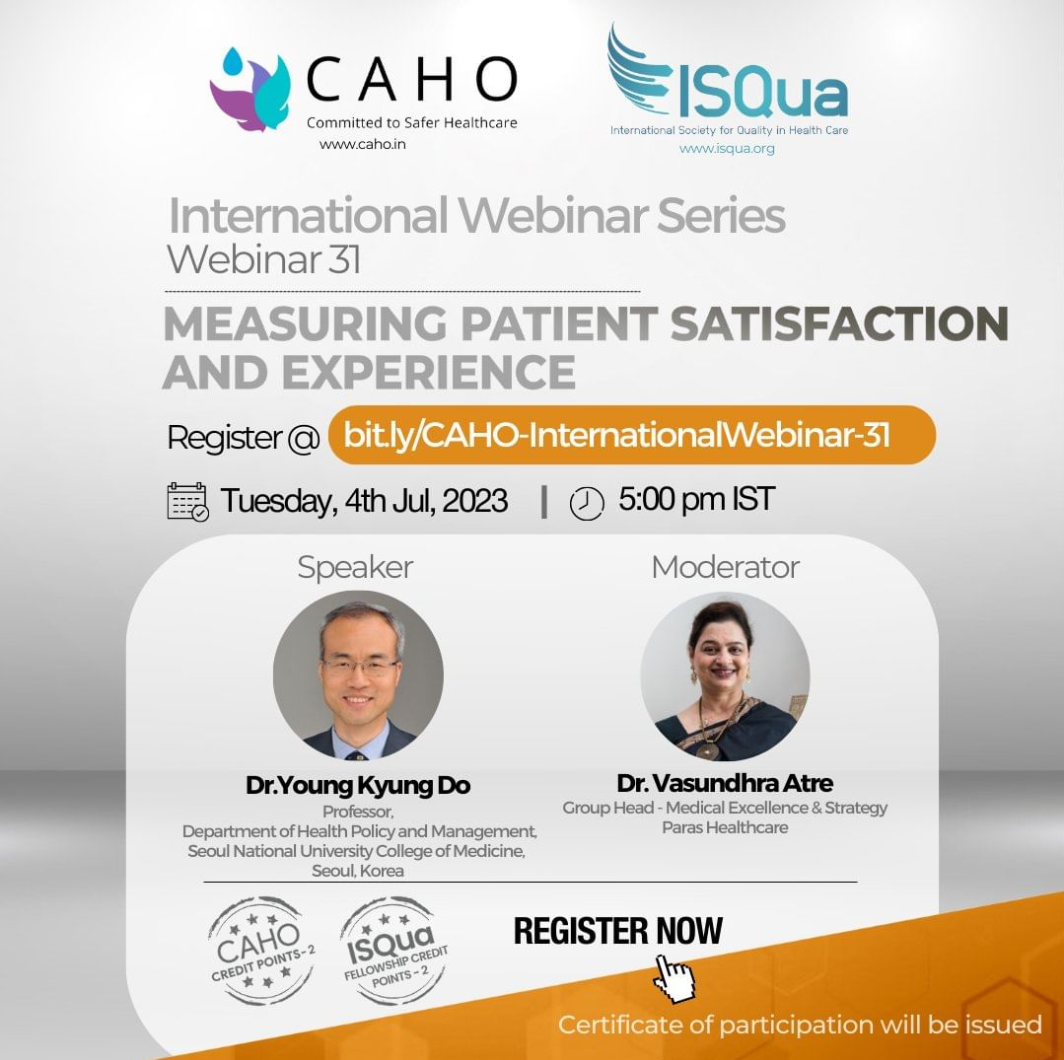 CAHO
Committed to Safer Healthcare
www.caho.in

ISQua
International Society for Quality in Health Care
www.isqua.org

International Webinar Series
Webinar 31

MEASURING PATIENT SATISFACTION AND EXPERIENCE

Register @ bit.ly/CAHO-InternationalWebinar-31

Tuesday, 4th Jul, 2023 | 5:00 pm IST

Speaker

Dr.Young Kyung Do
Professor,
Department of Health Policy and Management,
Seoul National University College of Medicine,
Seoul, Korea

Moderator

Dr. Vasundhra Atre
Group Head - Medical Excellence & Strategy
Paras Healthcare

CAHO CREDIT POINTS - 2

ISQua FELLOWSHIP CREDIT POINTS - 2

REGISTER NOW

Certificate of participation will be issued